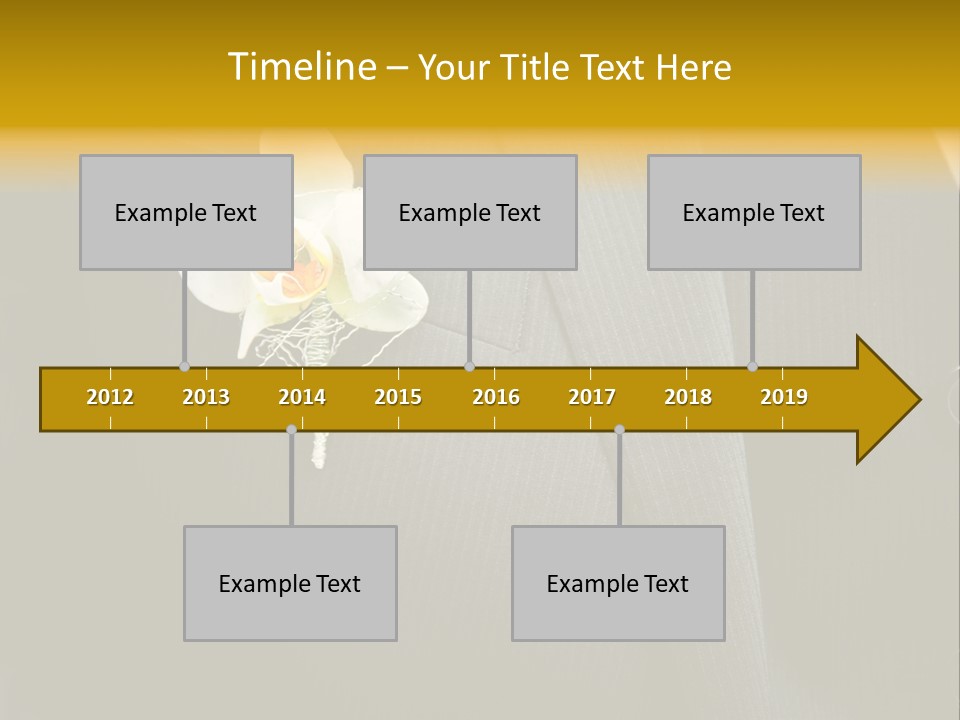 Timeline – Your Title Text Here

Example Text

Example Text

Example Text

2012 2013 2014 2015 2016 2017 2018 2019

Example Text

Example Text